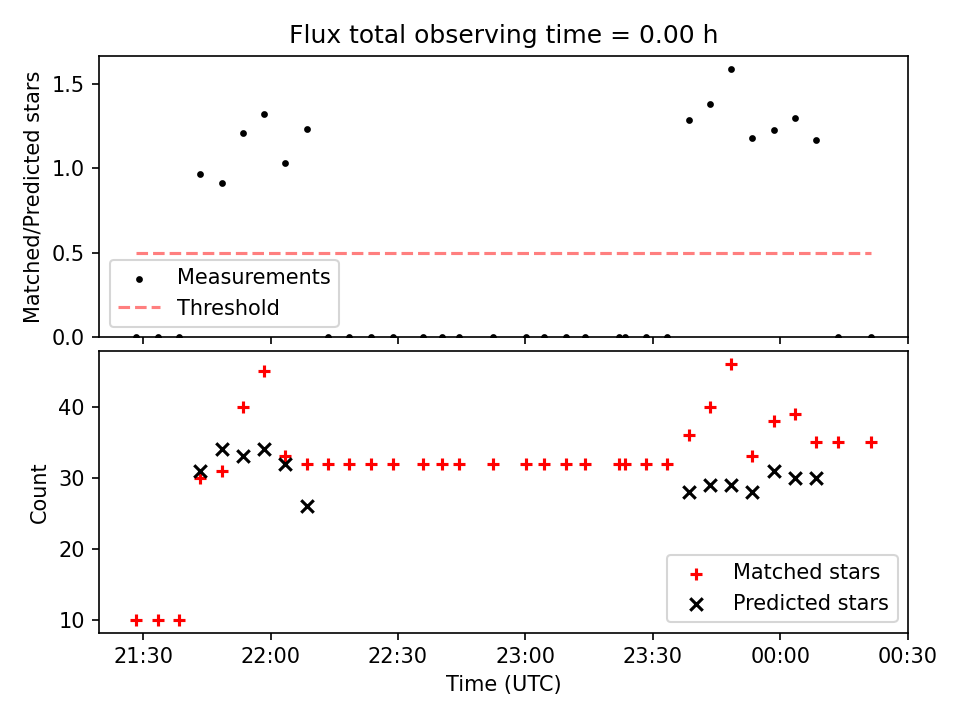 Flux total observing time = 0.00 h

Matched/Predicted stars

1.5
1.0
0.5
0.0

Measurements
Threshold

Count

40
30
20
10

Matched stars
Predicted stars

21:30
22:00
22:30
23:00
23:30
00:00
00:30

Time (UTC)